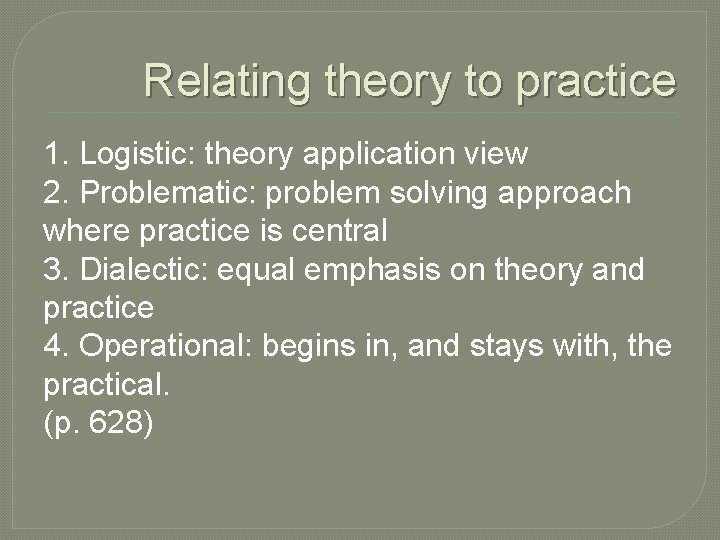 Relating theory to practice

1. Logistic: theory application view
2. Problematic: problem solving approach where practice is central
3. Dialectic: equal emphasis on theory and practice
4. Operational: begins in, and stays with, the practical.
(p. 628)